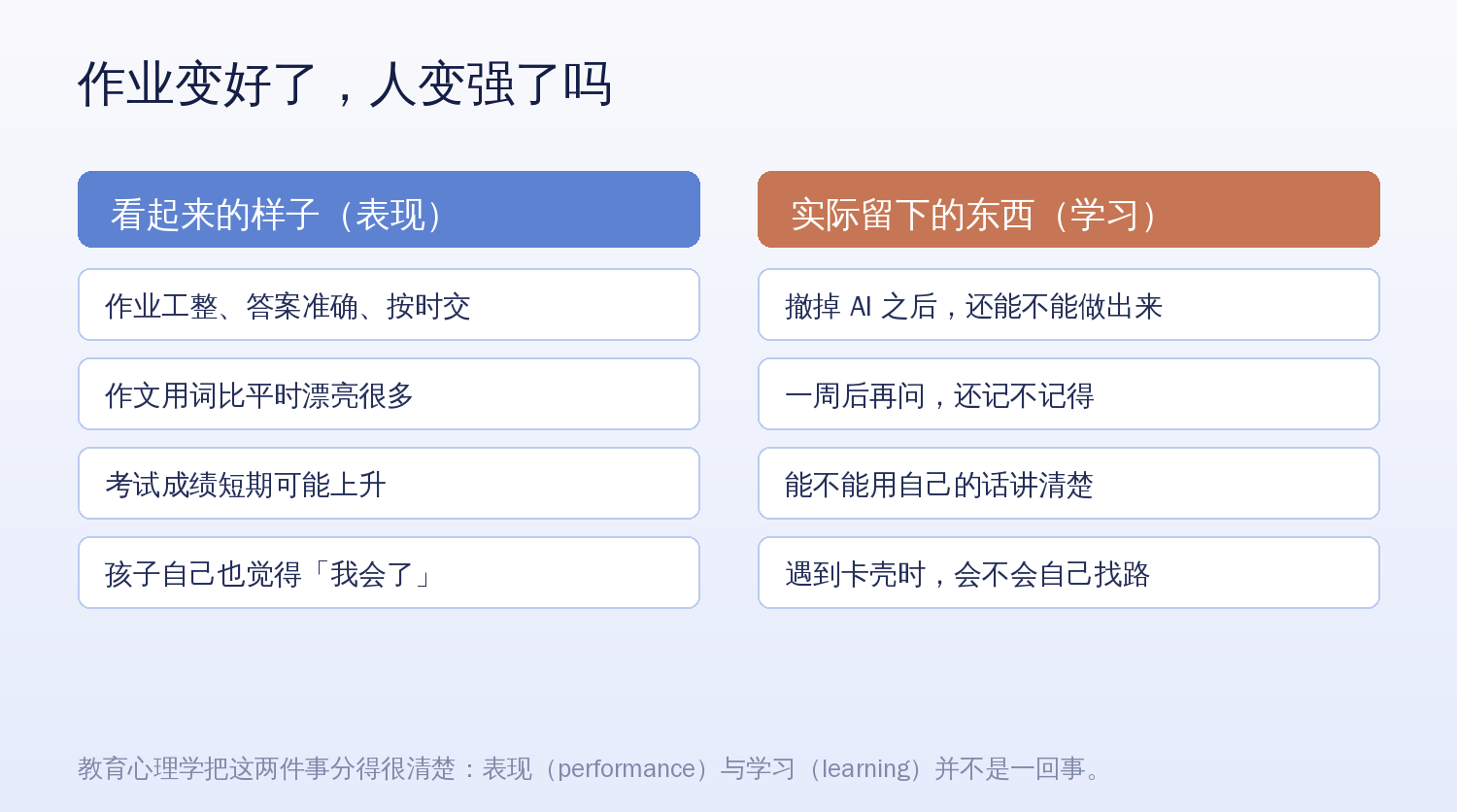 作业变好了，人变强了吗

看起来的样子（表现）

作业工整、答案准确、按时交

作文用词比平时漂亮很多

考试成绩短期可能上升

孩子自己也觉得「我会了」

实际留下的东西（学习）

撤掉 AI 之后，还能不能做出来

一周后再问，还记不记得

能不能用自己的话讲清楚

遇到卡壳时，会不会自己找路

教育心理学把这两件事分得很清楚：表现（performance）与学习（learning）并不是一回事。